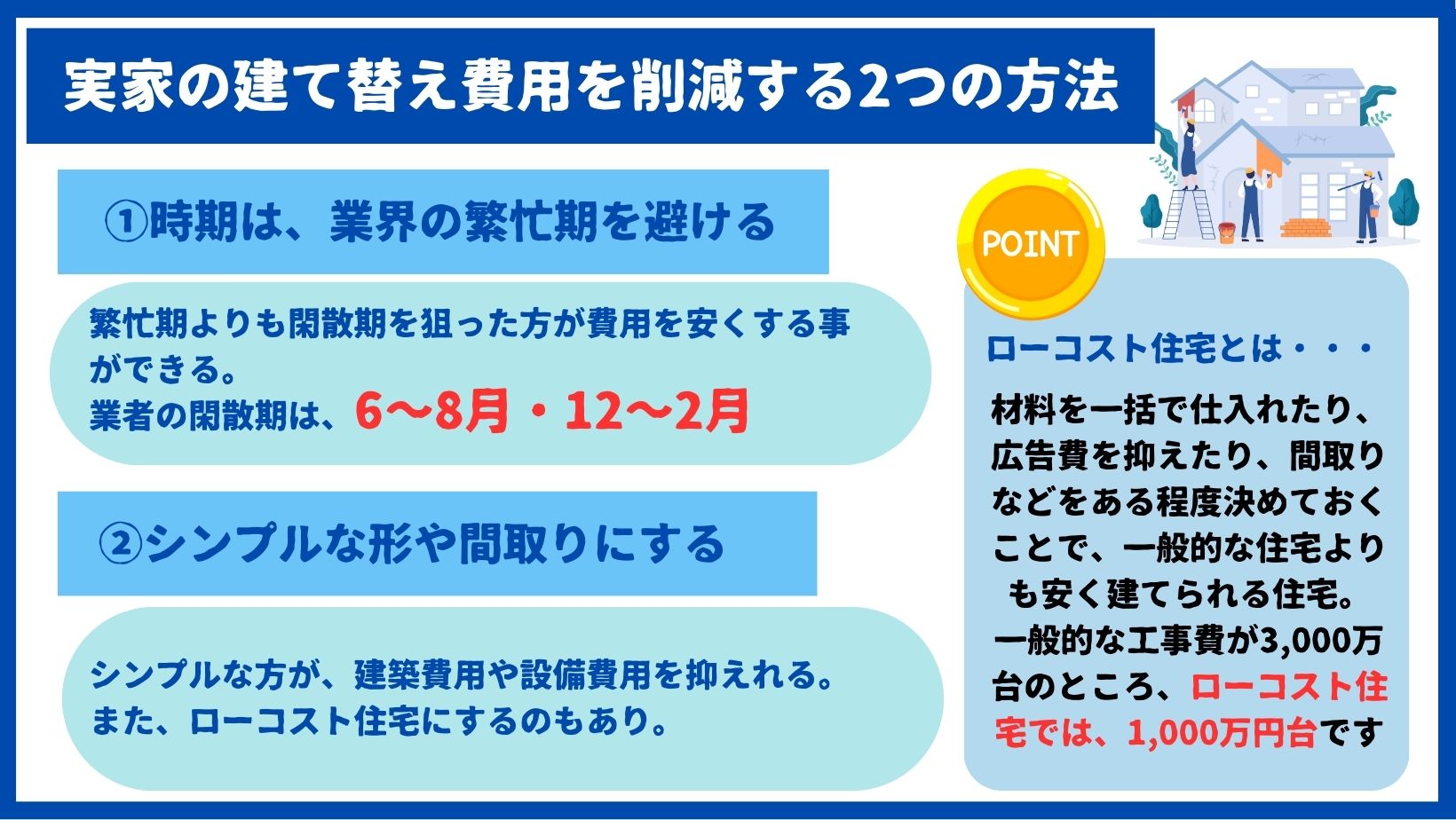 実家の建て替え費用を削減する2つの方法

①時期は、業界の繁忙期を避ける

繁忙期よりも閑散期を狙った方が費用を安くする事ができる。
業者の閑散期は、6〜8月・12〜2月

②シンプルな形や間取りにする

シンプルな方が、建築費用や設備費用を抑えれる。
また、ローコスト住宅にするのもあり。

POINT

ローコスト住宅とは・・・

材料を一括で仕入れたり、広告費を抑えたり、間取りなどをある程度決めておくことで、一般的な住宅よりも安く建てられる住宅。
一般的な工事費が3,000万台のところ、ローコスト住宅では、1,000万円台です